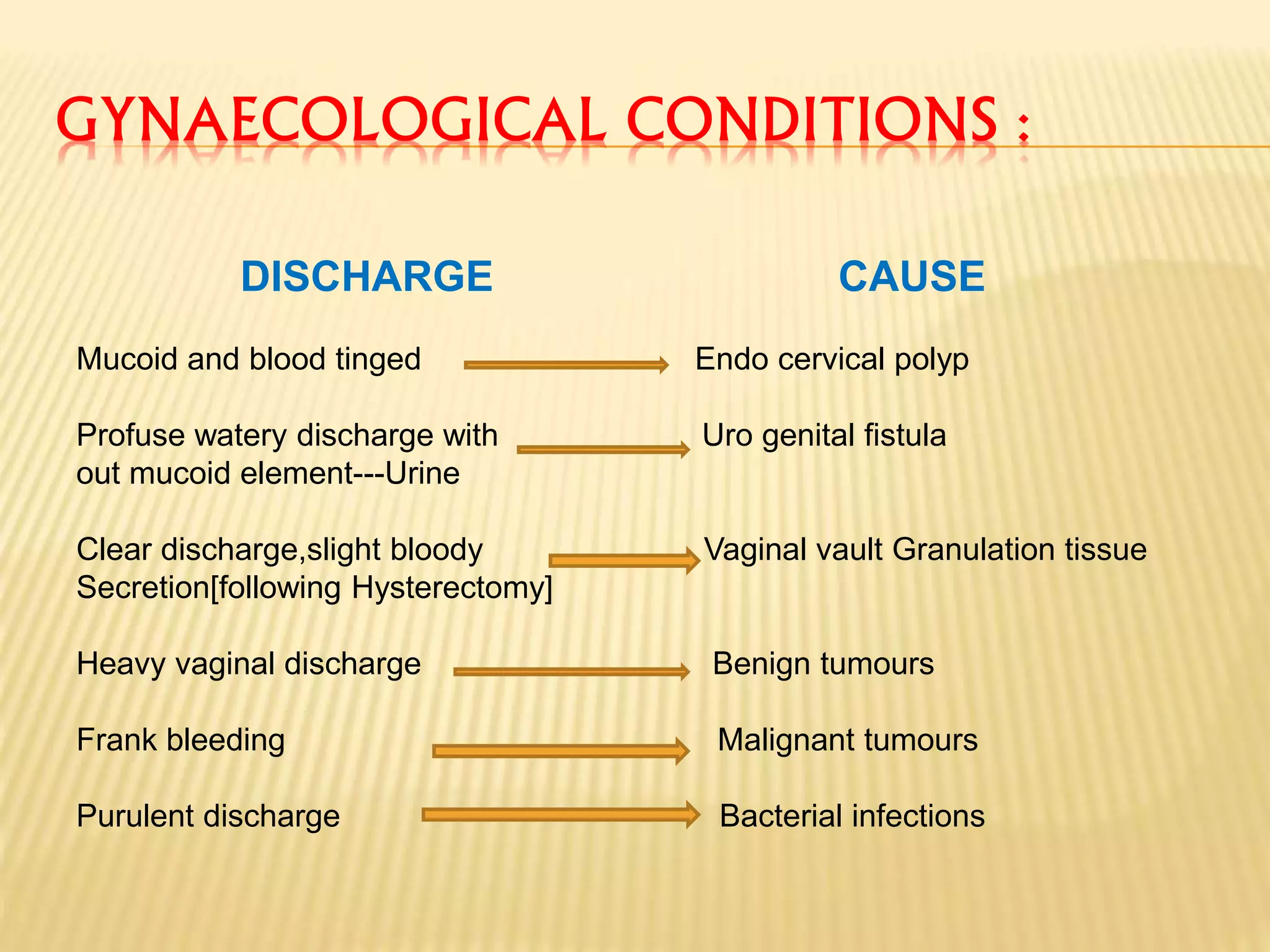 GYNAECOLOGICAL CONDITIONS :

| DISCHARGE | CAUSE |
|---|---|
| Mucoid and blood tinged | Endo cervical polyp |
| Profuse watery discharge with out mucoid element---Urine | Uro genital fistula |
| Clear discharge,slight bloody Secretion[following Hysterectomy] | Vaginal vault Granulation tissue |
| Heavy vaginal discharge | Benign tumours |
| Frank bleeding | Malignant tumours |
| Purulent discharge | Bacterial infections |